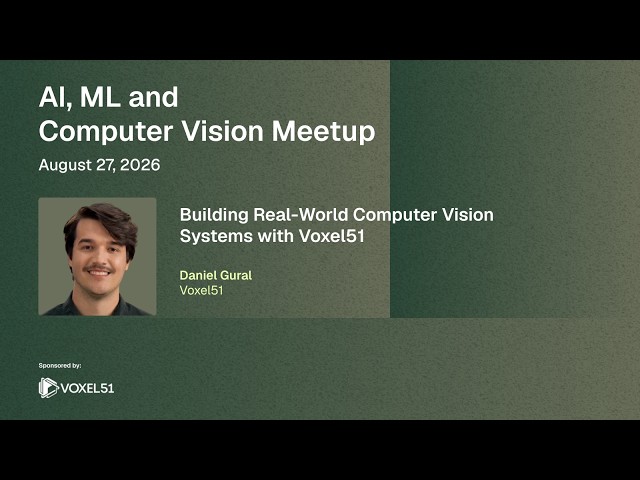 AI, ML and
Computer Vision Meetup

August 27, 2026

Building Real-World Computer Vision Systems with Voxel51

Daniel Gural
Voxel51

Sponsored by:

VOXEL51